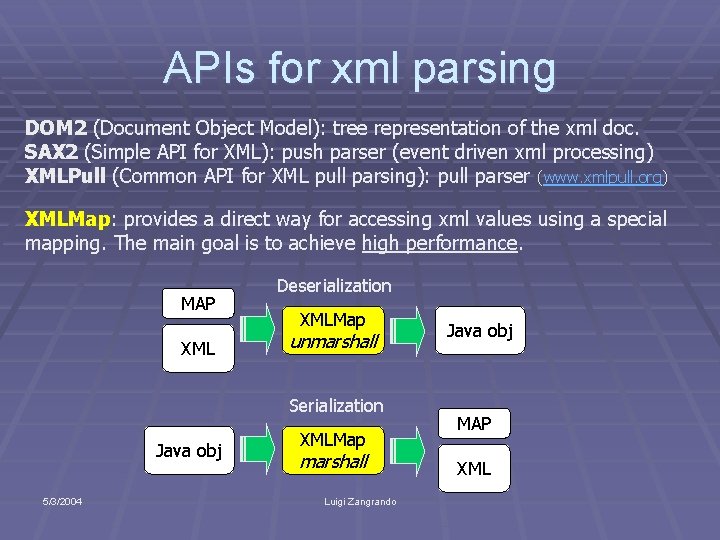 APIs for xml parsing

DOM2 (Document Object Model): tree representation of the xml doc.
SAX2 (Simple API for XML): push parser (event driven xml processing)
XMLPull (Common API for XML pull parsing): pull parser (www.xmlpull.org)

XMLMap: provides a direct way for accessing xml values using a special mapping. The main goal is to achieve high performance.

Deserialization

MAP

XML

XMLMap
unmarshall

Java obj

Serialization

Java obj

XMLMap
marshall

MAP

XML

5/3/2004

Luigi Zangrando